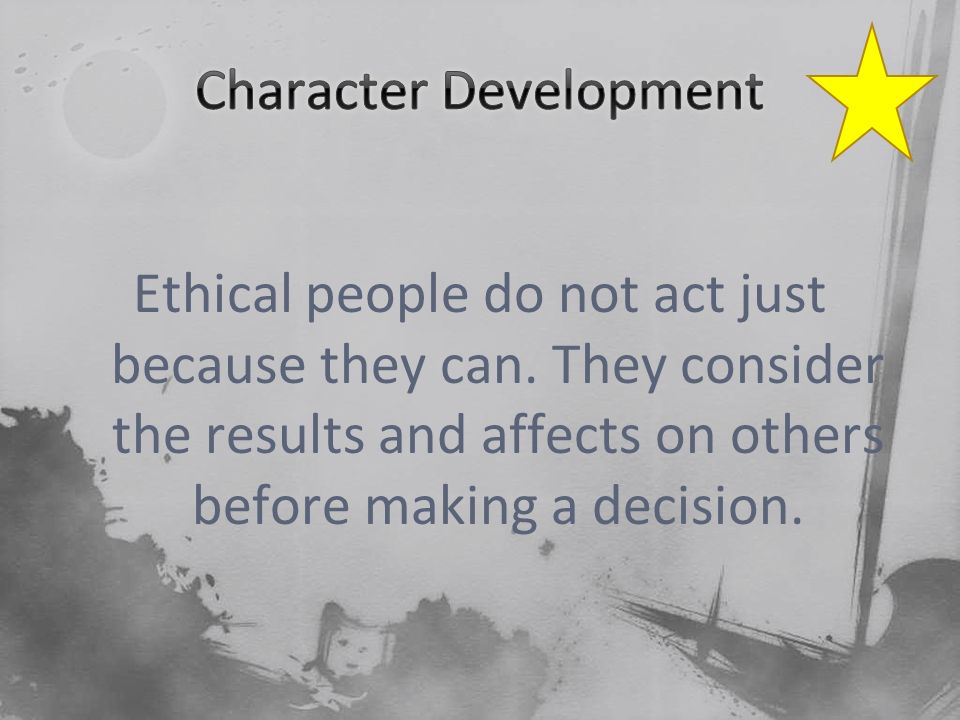 Character Development

Ethical people do not act just because they can. They consider the results and affects on others before making a decision.